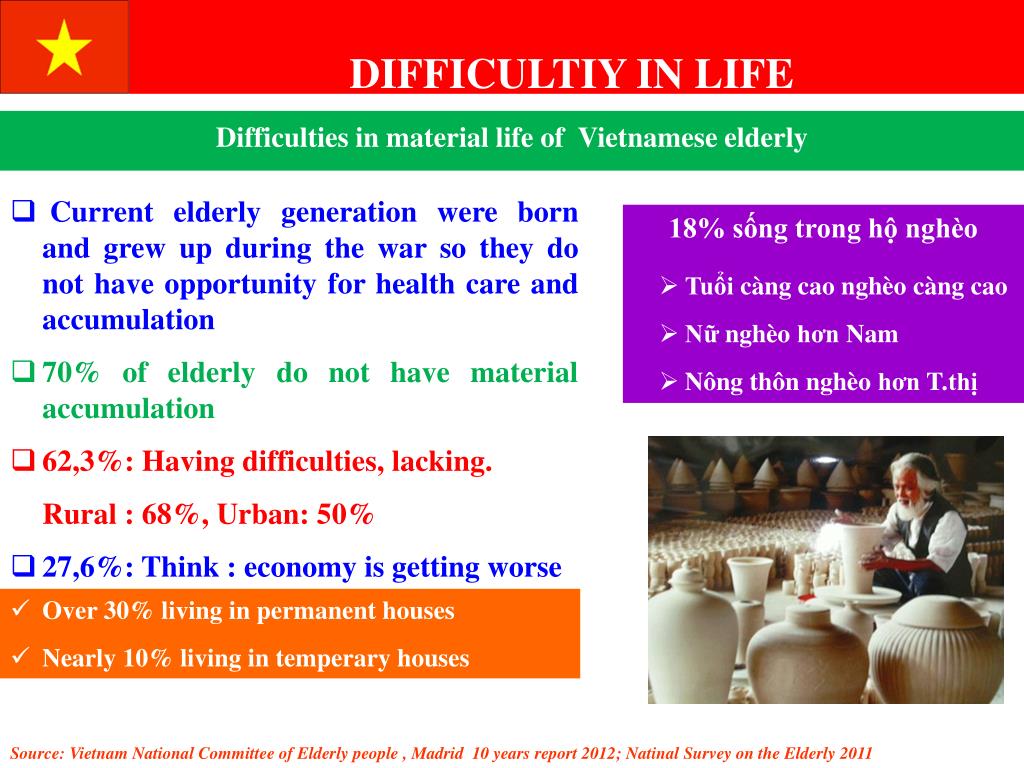 DIFFICULTIY IN LIFE

Difficulties in material life of Vietnamese elderly

❑ Current elderly generation were born and grew up during the war so they do not have opportunity for health care and accumulation

❑ 70% of elderly do not have material accumulation

❑ 62,3%: Having difficulties, lacking.

Rural : 68%, Urban: 50%

❑ 27,6%: Think : economy is getting worse

✓ Over 30% living in permanent houses

✓ Nearly 10% living in temperary houses

18% sống trong hộ nghèo

➢ Tuổi càng cao nghèo càng cao

➢ Nữ nghèo hơn Nam

➢ Nông thôn nghèo hơn T.thị

Source: Vietnam National Committee of Elderly people , Madrid 10 years report 2012; Natinal Survey on the Elderly 2011